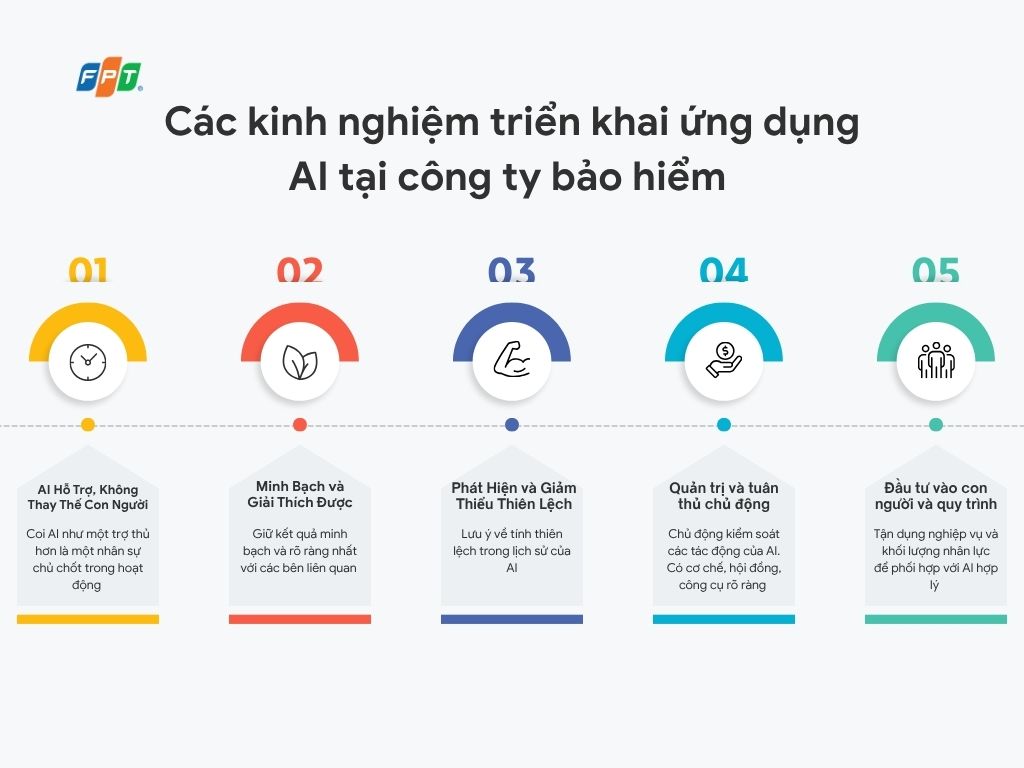 FPT

Các kinh nghiệm triển khai ứng dụng AI tại công ty bảo hiểm

01

AI Hỗ Trợ, Không Thay Thế Con Người

Coi AI như một trợ thủ hơn là một nhân sự chủ chốt trong hoạt động

02

Minh Bạch và Giải Thích Được

Giữ kết quả minh bạch và rõ ràng nhất với các bên liên quan

03

Phát Hiện và Giảm Thiểu Thiên Lệch

Lưu ý về tính thiên lệch trong lịch sử của AI

04

Quản trị và tuân thủ chủ động

Chủ động kiểm soát các tác động của AI. Có cơ chế, hội đồng, công cụ rõ ràng

05

Đầu tư vào con người và quy trình

Tận dụng nghiệp vụ và khối lượng nhân lực để phối hợp với AI hợp lý